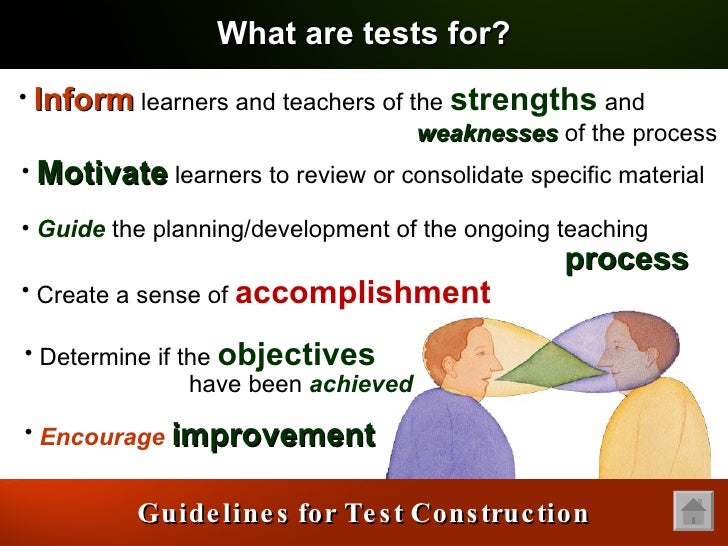 What are tests for?

• Inform learners and teachers of the strengths and weaknesses of the process

• Motivate learners to review or consolidate specific material

• Guide the planning/development of the ongoing teaching process

• Create a sense of accomplishment

• Determine if the objectives have been achieved

• Encourage improvement

Guidelines for Test Construction